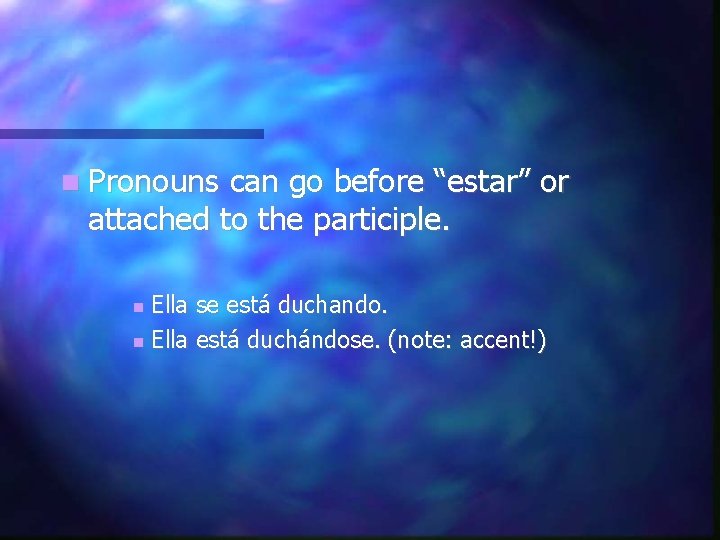 Pronouns can go before “estar” or attached to the participle.

Ella se está duchando.
Ella está duchándose. (note: accent!)